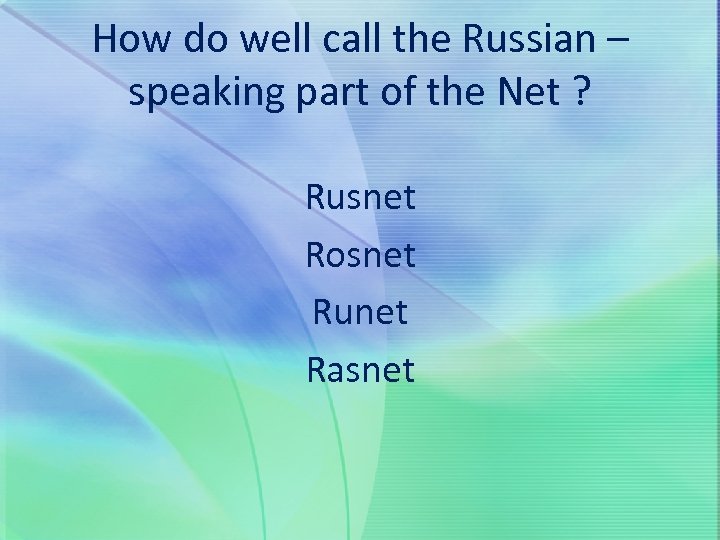 How do well call the Russian – speaking part of the Net ?

Rusnet

Rosnet

Runet

Rasnet